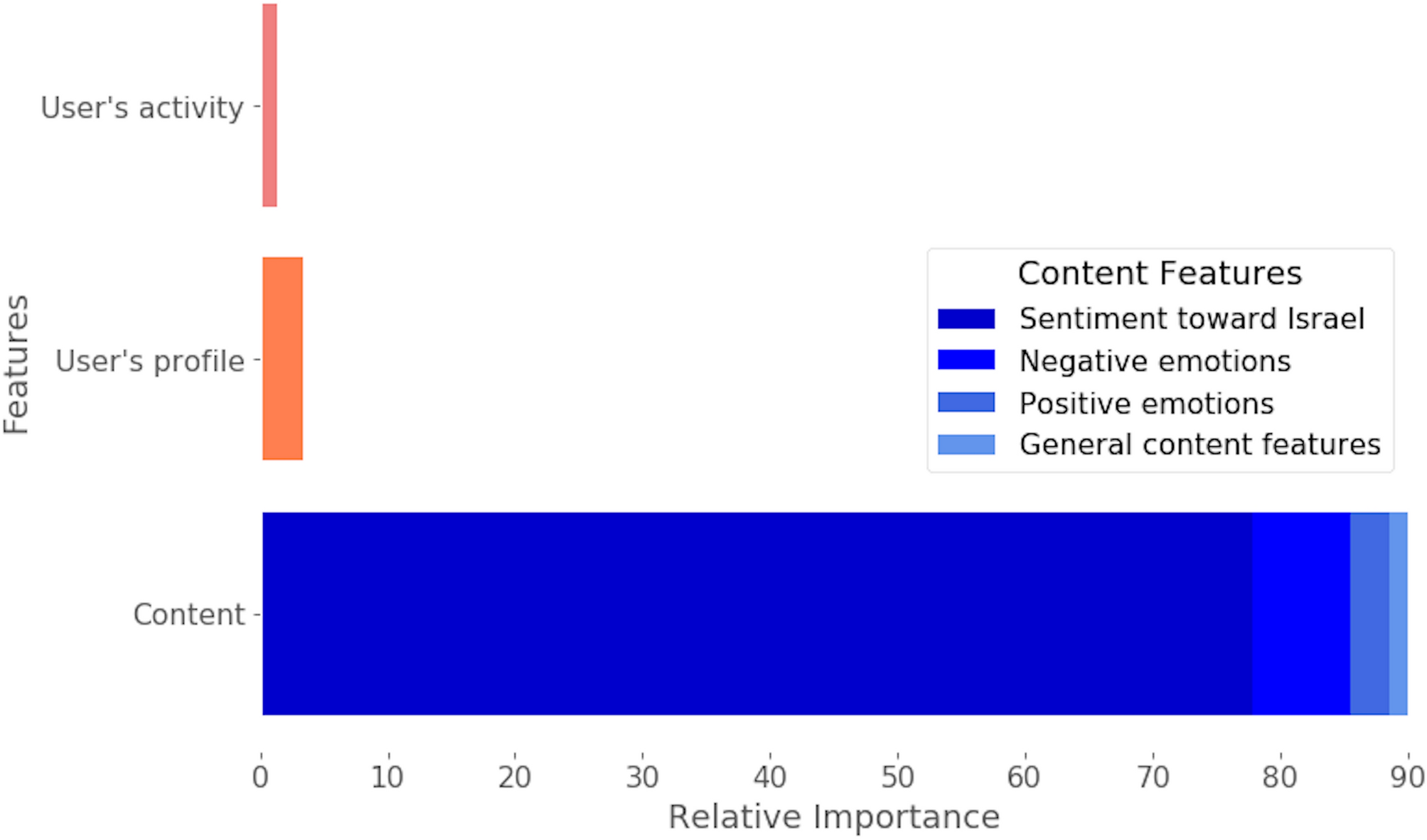 Features

User's activity

User's profile

Content

Content Features
Sentiment toward Israel
Negative emotions
Positive emotions
General content features

0 10 20 30 40 50 60 70 80 90
Relative Importance